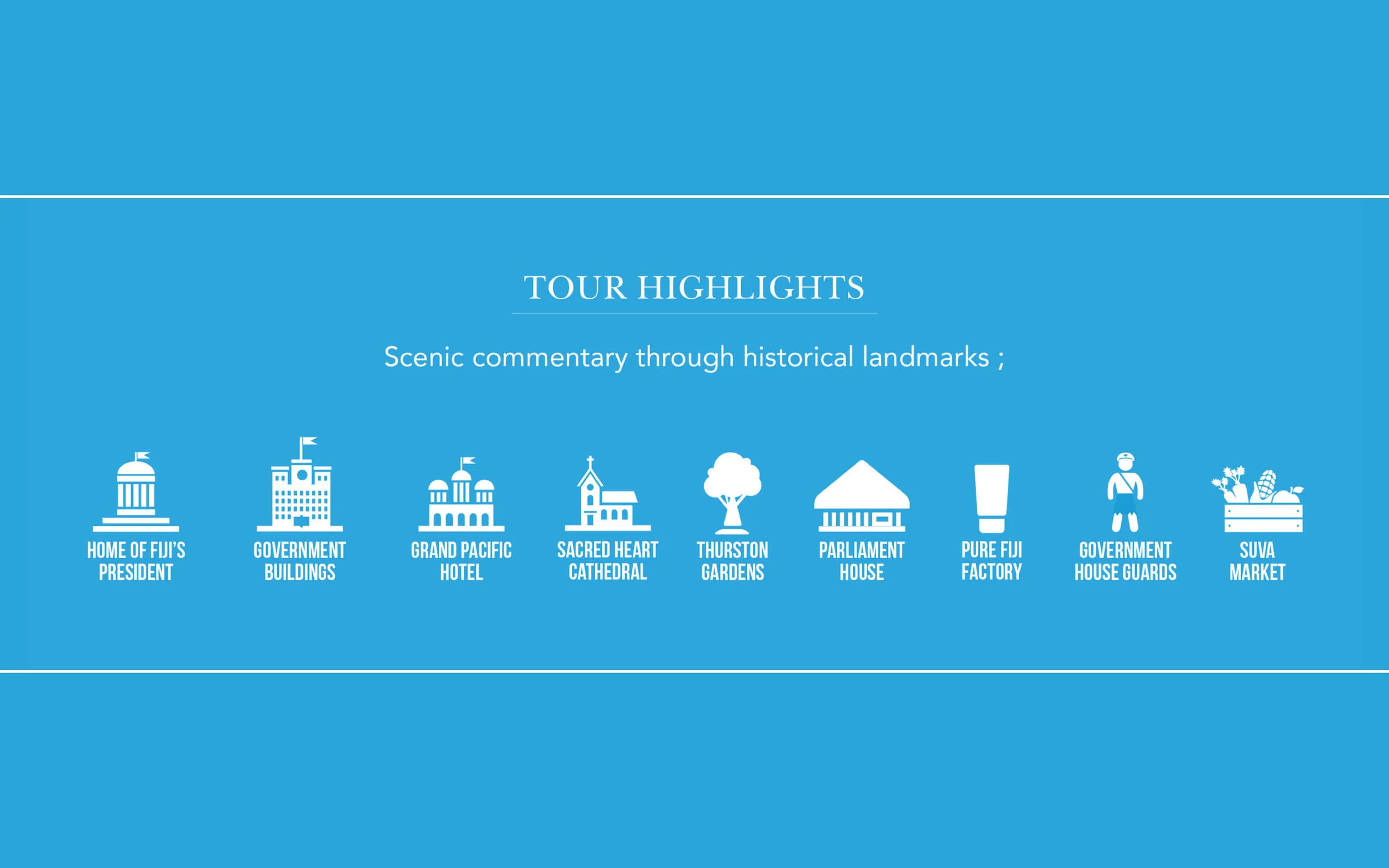 TOUR HIGHLIGHTS

Scenic commentary through historical landmarks ;

HOME OF FIJI'S PRESIDENT

GOVERNMENT BUILDINGS

GRAND PACIFIC HOTEL

SACRED HEART CATHEDRAL

THURSTON GARDENS

PARLIAMENT HOUSE

PURE FIJI FACTORY

GOVERNMENT HOUSE GUARDS

SUVA MARKET